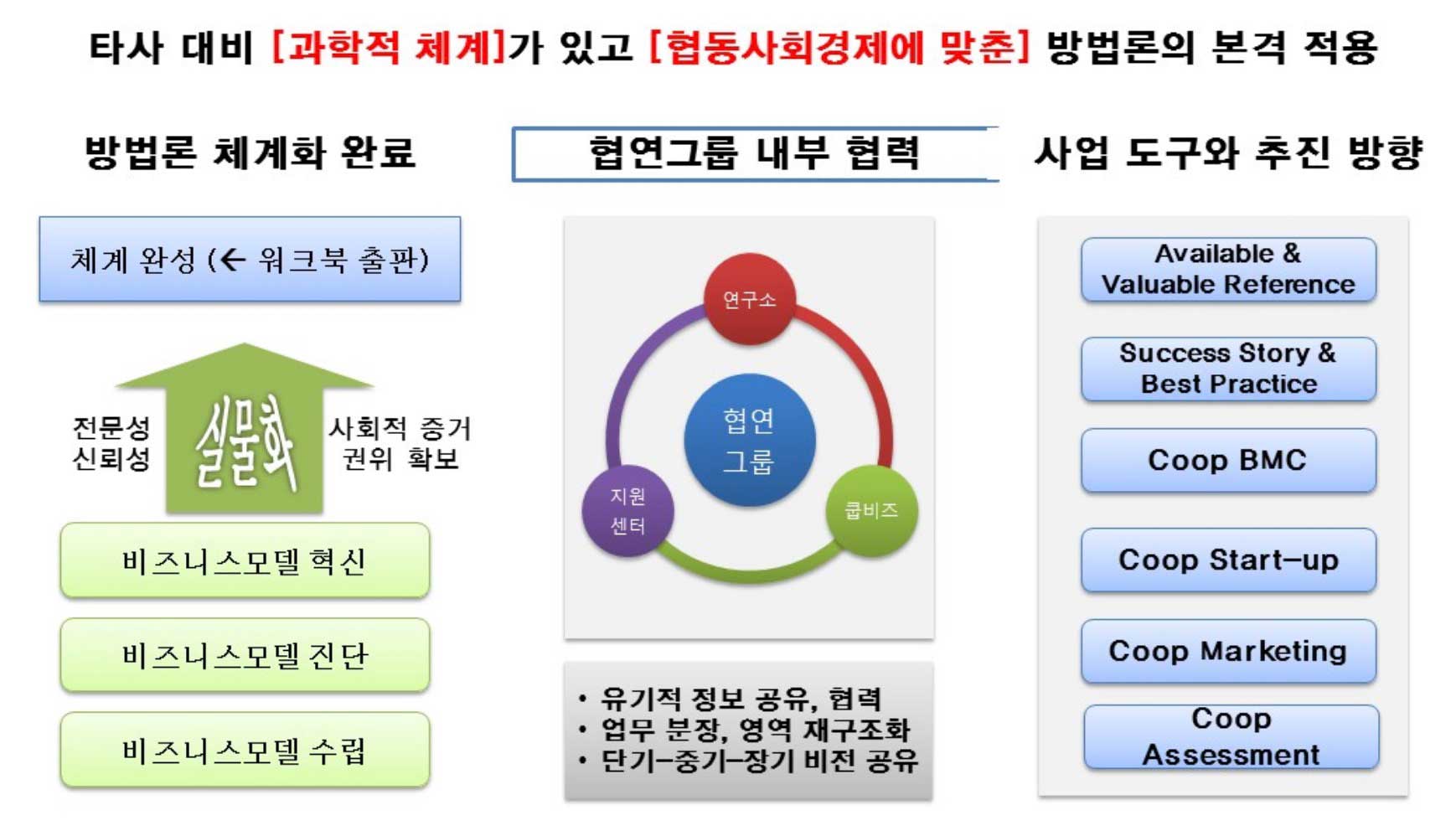 타사 대비 [과학적 체계]가 있고 [협동사회경제에 맞춘] 방법론의 본격 적용

방법론 체계화 완료

체계 완성 (← 워크북 출판)

전문성 신뢰성

실물화

사회적 증거 권위 확보

비즈니스모델 혁신

비즈니스모델 진단

비즈니스모델 수립

협연그룹 내부 협력

연구소

협연 그룹

지원 센터

쿱비즈

• 유기적 정보 공유, 협력
• 업무 분장, 영역 재구조화
• 단기-중기-장기 비전 공유

사업 도구와 추진 방향

Available & Valuable Reference

Success Story & Best Practice

Coop BMC

Coop Start-up

Coop Marketing

Coop Assessment